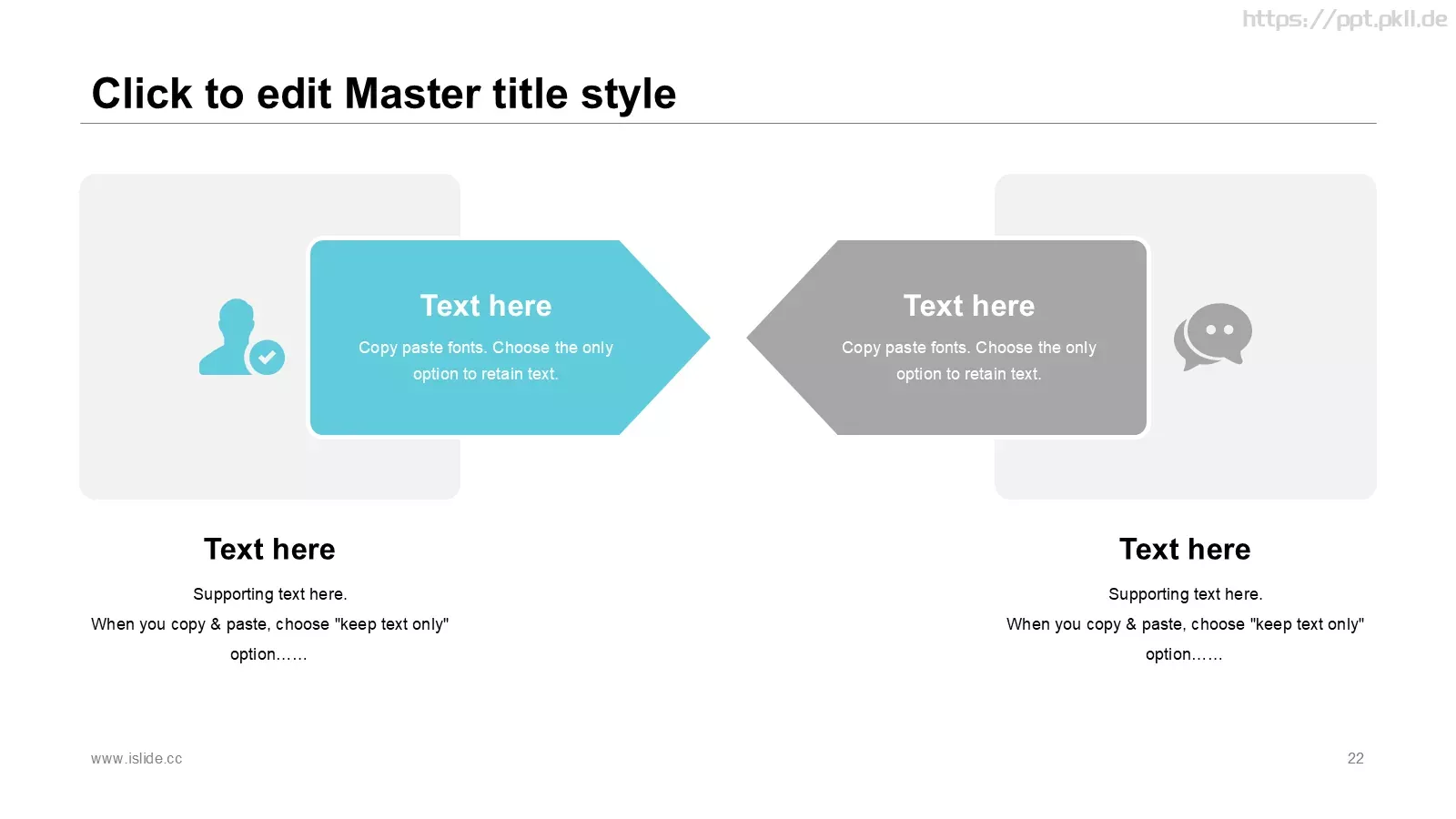 https://ppt.pkll.de

Click to edit Master title style

Text here

Copy paste fonts. Choose the only option to retain text.

Text here

Copy paste fonts. Choose the only option to retain text.

Text here

Supporting text here.
When you copy & paste, choose "keep text only" option……

Text here

Supporting text here.
When you copy & paste, choose "keep text only" option……

www.islide.cc

22